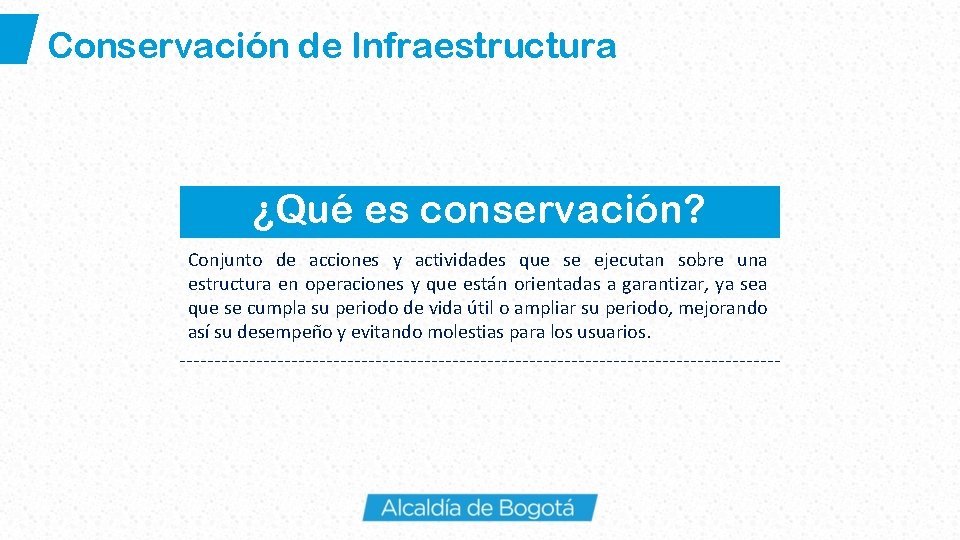 Conservación de Infraestructura

¿Qué es conservación?

Conjunto de acciones y actividades que se ejecutan sobre una estructura en operaciones y que están orientadas a garantizar, ya sea que se cumpla su periodo de vida útil o ampliar su periodo, mejorando así su desempeño y evitando molestias para los usuarios.

Alcaldía de Bogotá